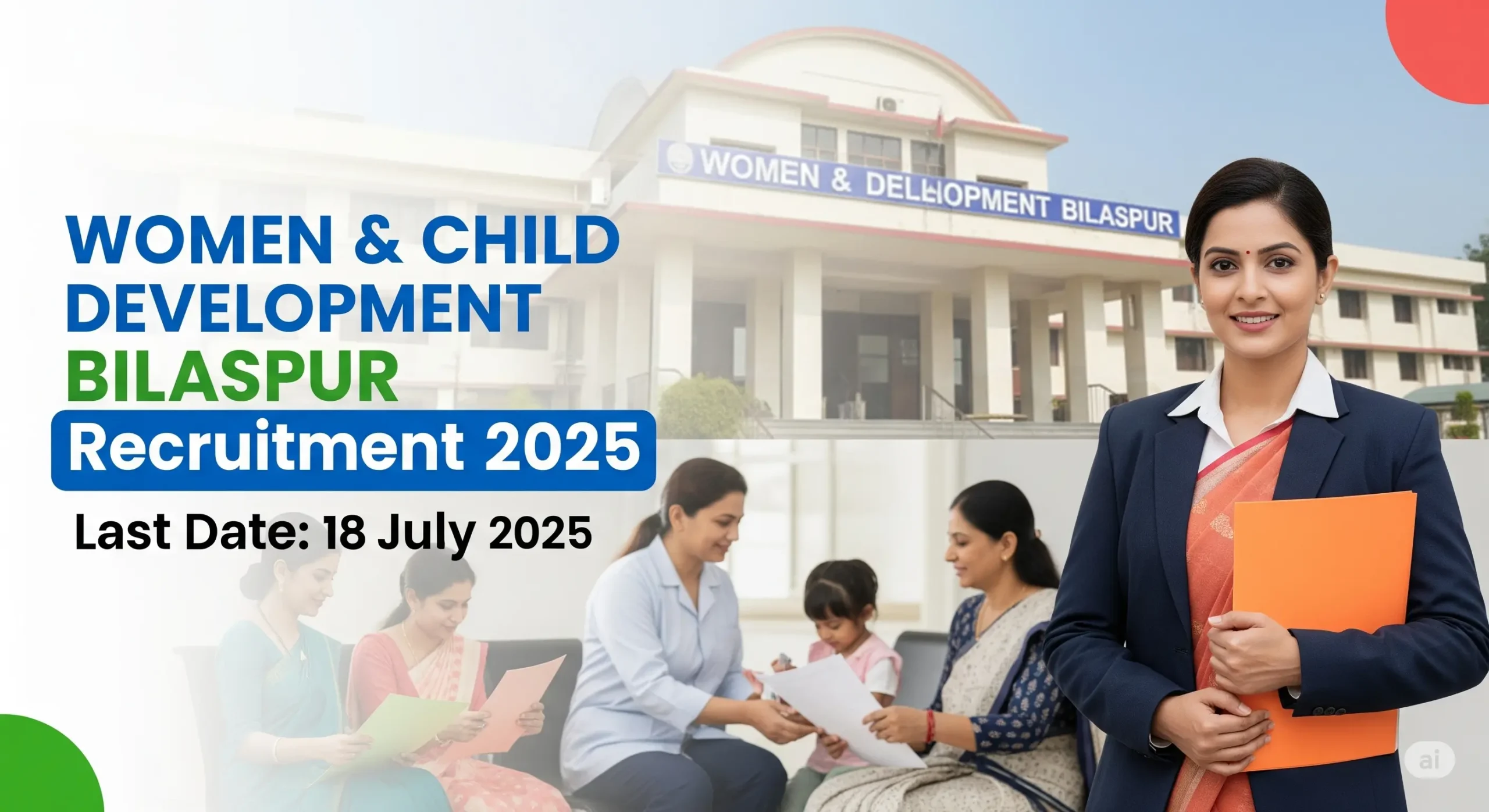 WOMEN & DELLIOPMENT BILASPUR

WOMEN & CHILD DEVELOPMENT BILASPUR

Recruitment 2025

Last Date: 18 July 2025

ai